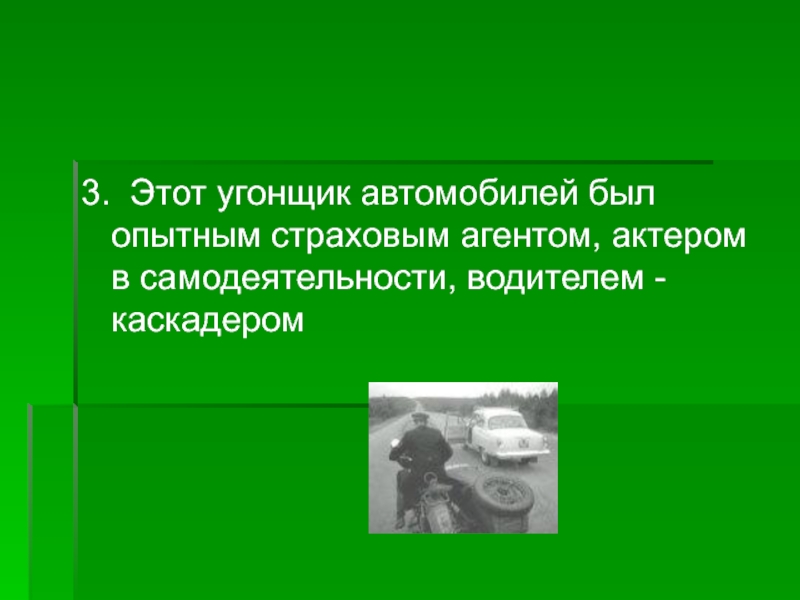 3. Этот угонщик автомобилей был опытным страховым агентом, актером в самодеятельности, водителем - каскадером